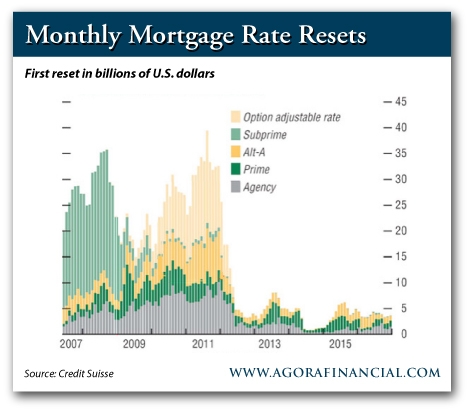 Monthly Mortgage Rate Resets

First reset in billions of U.S. dollars

Option adjustable rate
Subprime
Alt-A
Prime
Agency

45
40
35
30
25
20
15
10
5
0

2007
2009
2011
2013
2015

Source: Credit Suisse

WWW.AGORAFINANCIAL.COM